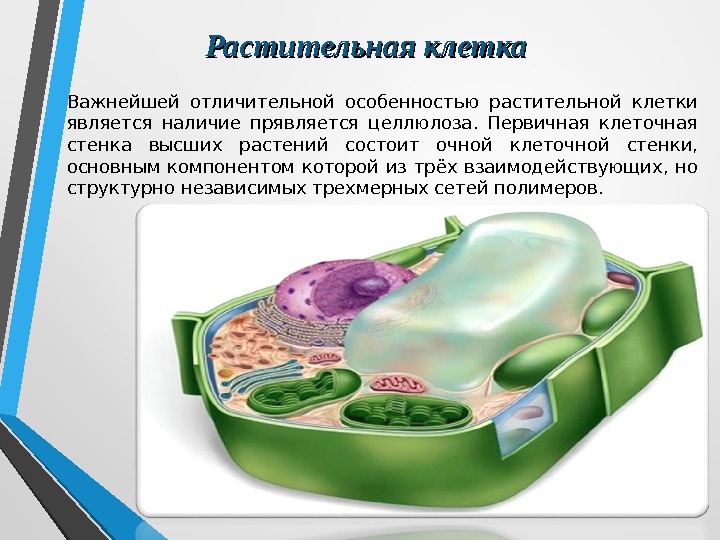 Растительная клетка

Важнейшей отличительной особенностью растительной клетки является наличие прявляется целлюлоза. Первичная клеточная стенка высших растений состоит очной клеточной стенки, основным компонентом которой из трёх взаимодействующих, но структурно независимых трехмерных сетей полимеров.